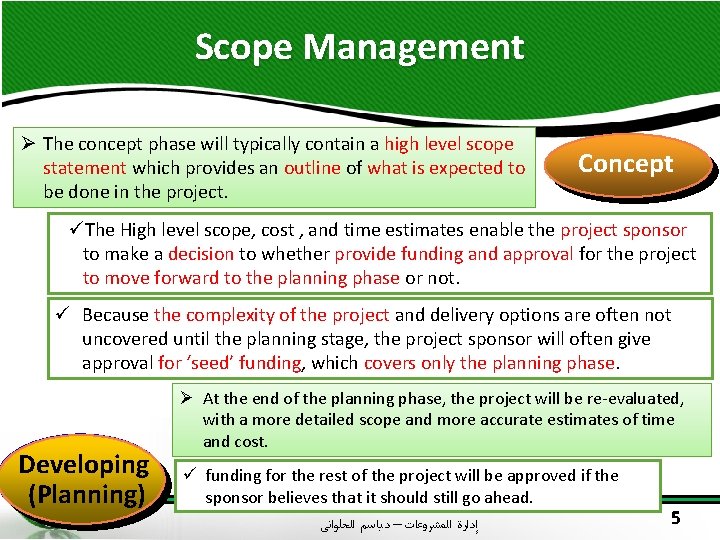 Scope Management

➢ The concept phase will typically contain a high level scope statement which provides an outline of what is expected to be done in the project.

Concept

✓The High level scope, cost , and time estimates enable the project sponsor to make a decision to whether provide funding and approval for the project to move forward to the planning phase or not.

✓ Because the complexity of the project and delivery options are often not uncovered until the planning stage, the project sponsor will often give approval for 'seed' funding, which covers only the planning phase.

➢ At the end of the planning phase, the project will be re-evaluated, with a more detailed scope and more accurate estimates of time and cost.

Developing (Planning)

✓ funding for the rest of the project will be approved if the sponsor believes that it should still go ahead.

إدارة المشروعات – د.باسم الحلواني

5